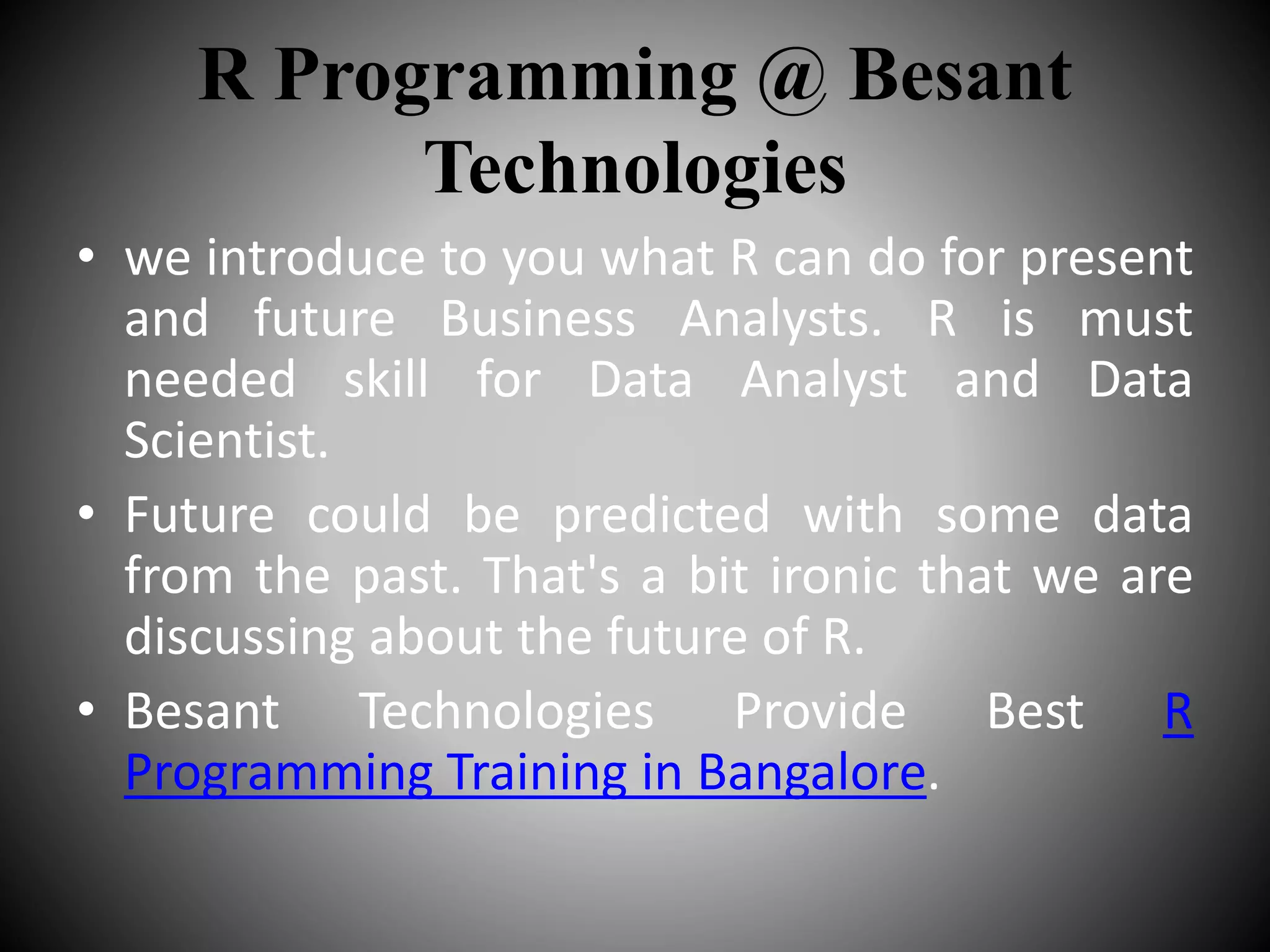 R Programming @ Besant Technologies

• we introduce to you what R can do for present and future Business Analysts. R is must needed skill for Data Analyst and Data Scientist.

• Future could be predicted with some data from the past. That's a bit ironic that we are discussing about the future of R.

• Besant Technologies Provide Best R Programming Training in Bangalore.